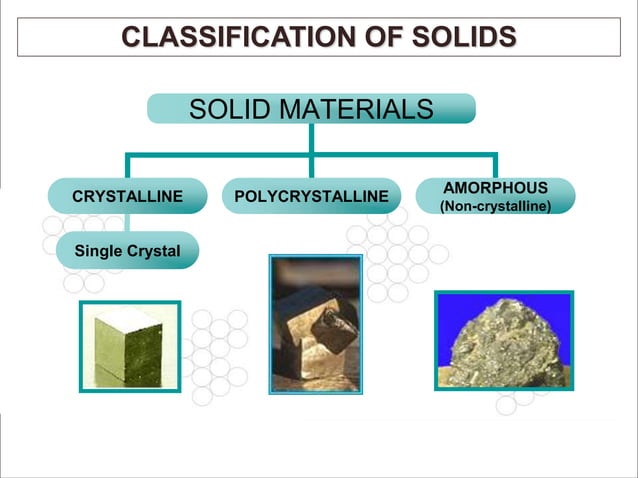 CLASSIFICATION OF SOLIDS

SOLID MATERIALS

CRYSTALLINE

POLYCRYSTALLINE

AMORPHOUS
(Non-crystalline)

Single Crystal